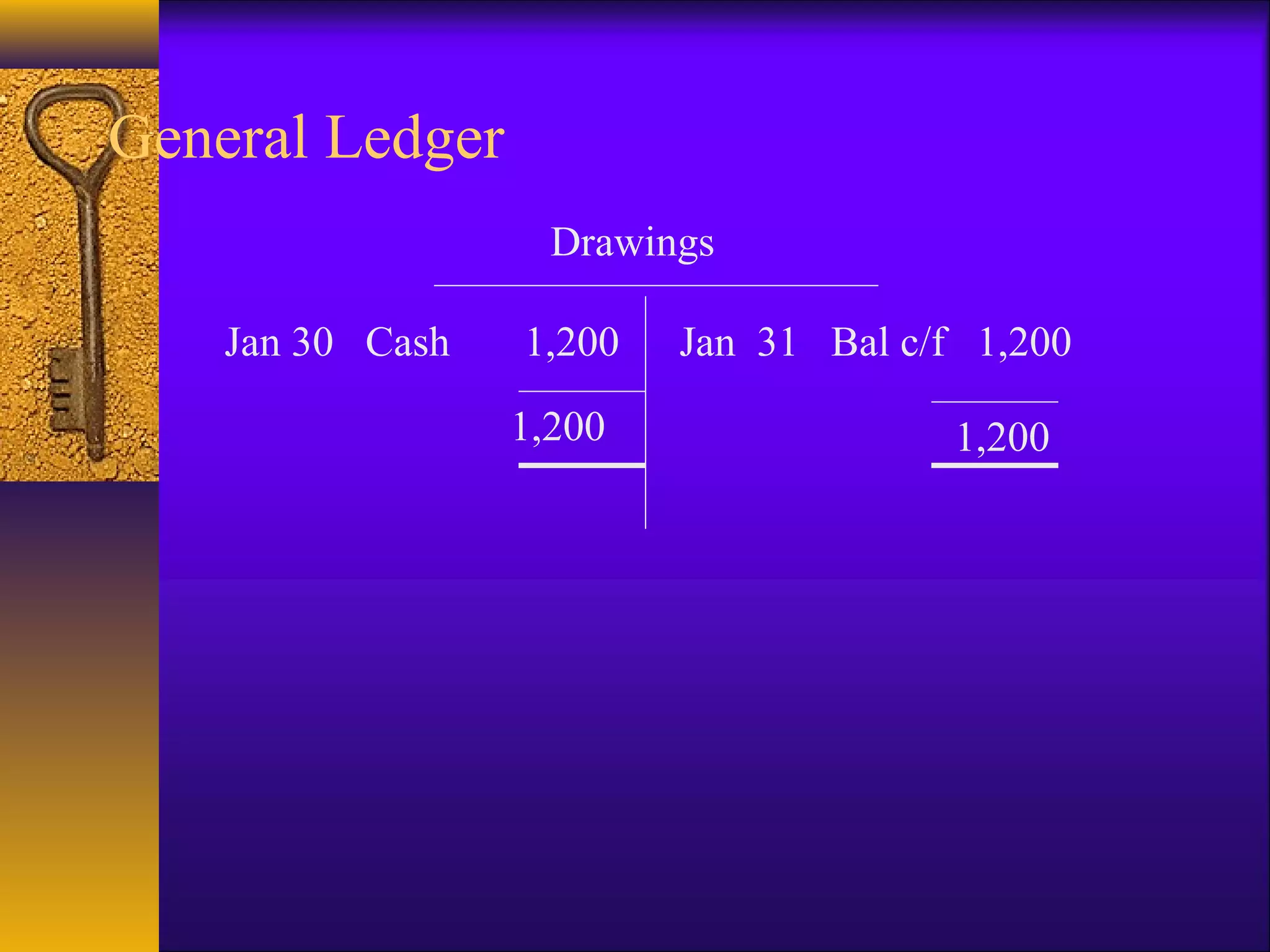 General Ledger

Drawings

Jan 30 Cash 1,200

1,200

Jan 31 Bal c/f 1,200

1,200